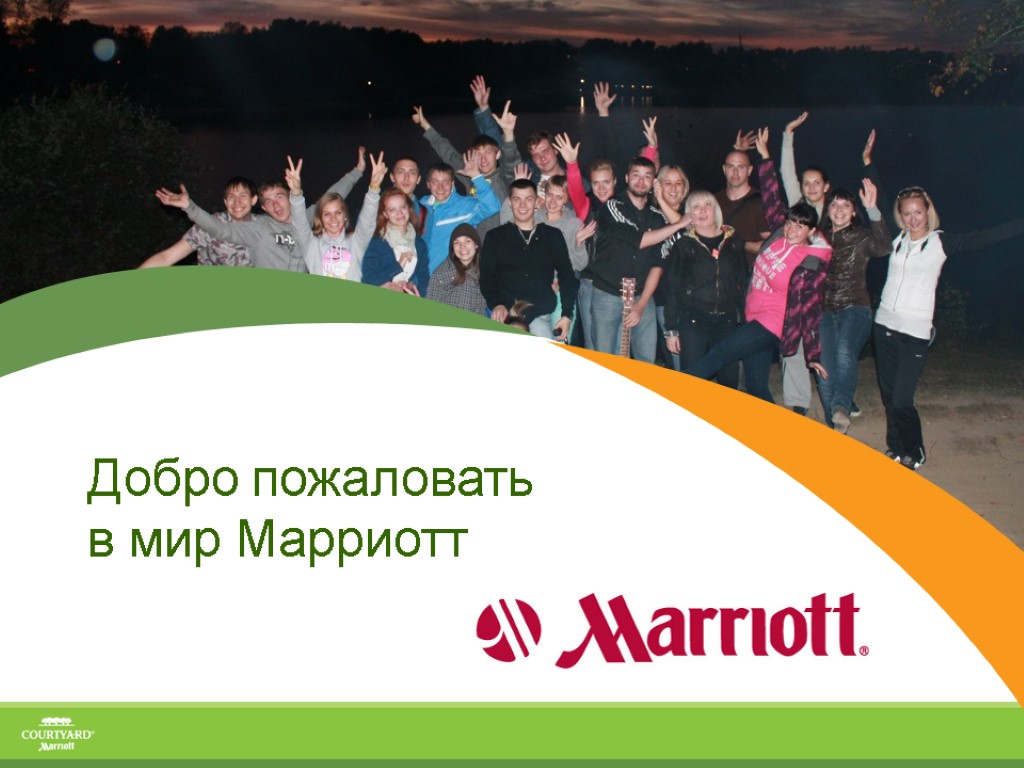 Добро пожаловать в мир Марриотт

Marriott®

COURTYARD®
Marriott